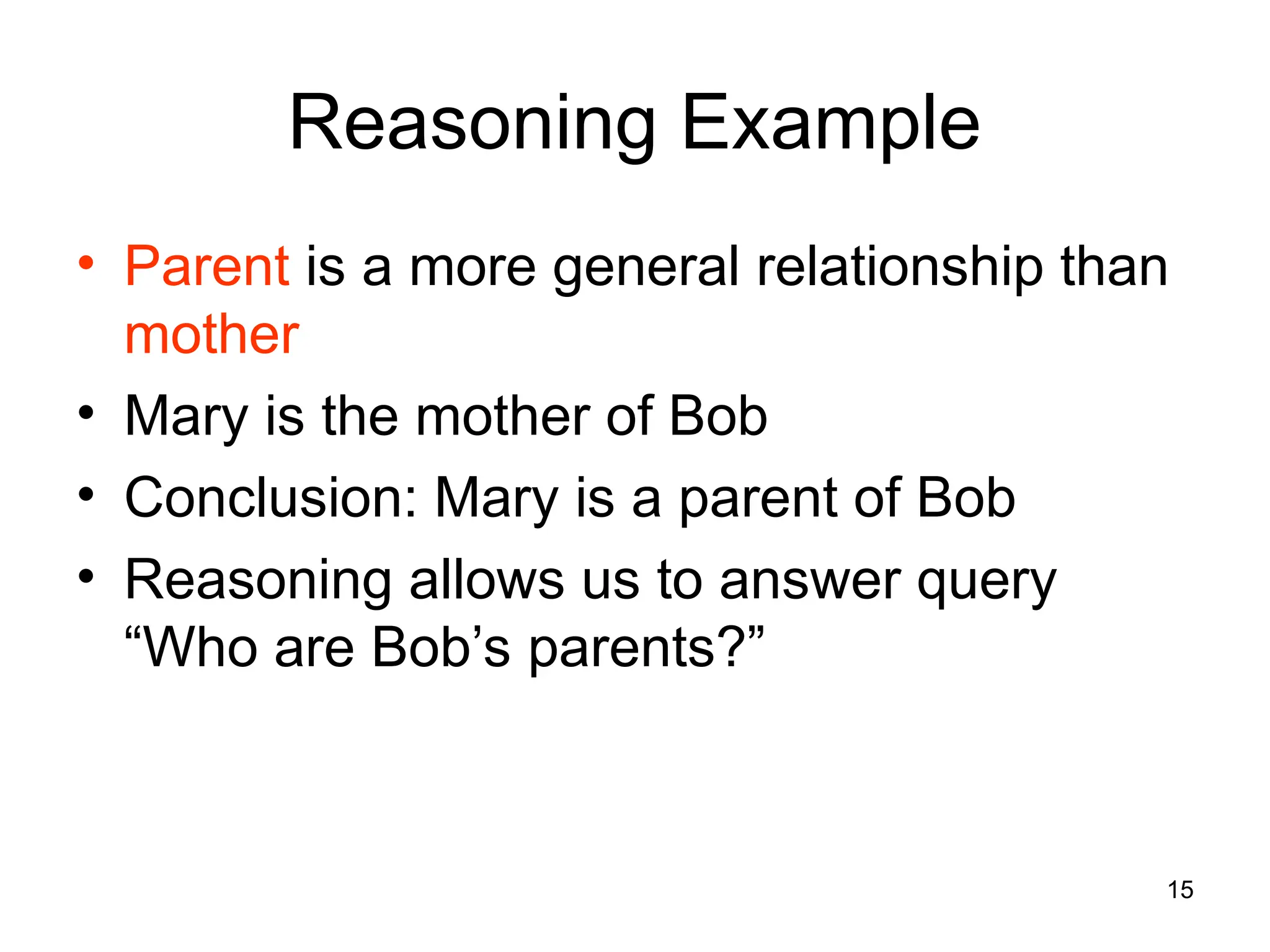 Reasoning Example

• Parent is a more general relationship than mother
• Mary is the mother of Bob
• Conclusion: Mary is a parent of Bob
• Reasoning allows us to answer query “Who are Bob’s parents?”

15